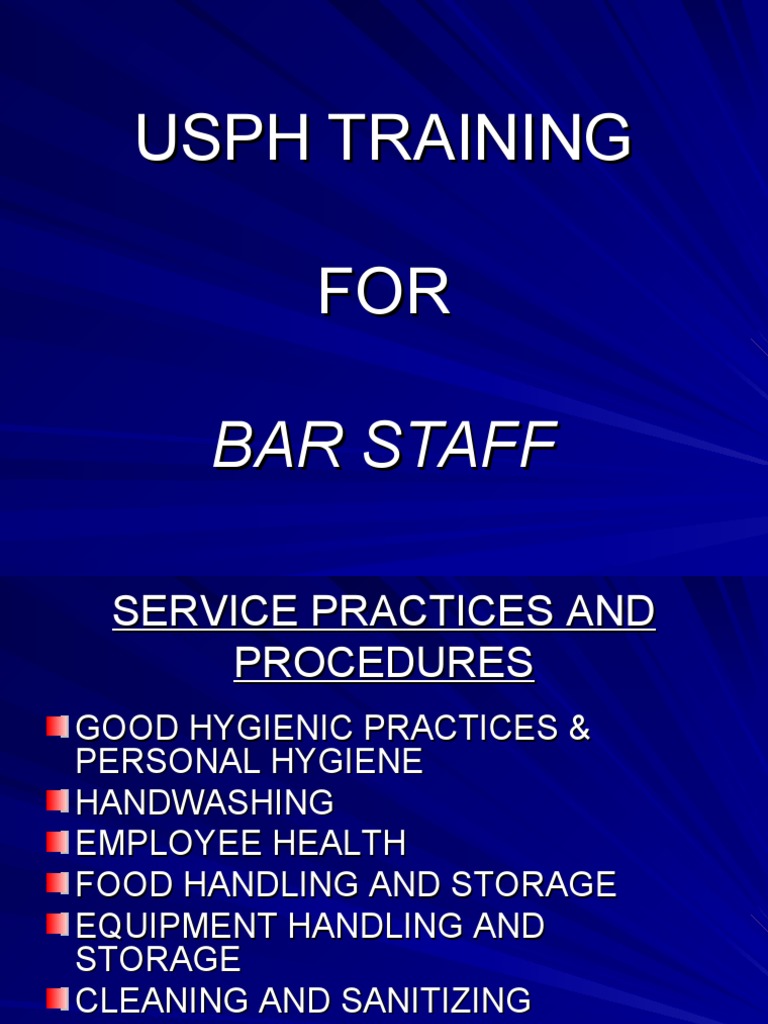 USPH TRAINING

FOR

BAR STAFF

SERVICE PRACTICES AND PROCEDURES

GOOD HYGIENIC PRACTICES & PERSONAL HYGIENE
HANDWASHING
EMPLOYEE HEALTH
FOOD HANDLING AND STORAGE
EQUIPMENT HANDLING AND STORAGE
CLEANING AND SANITIZING